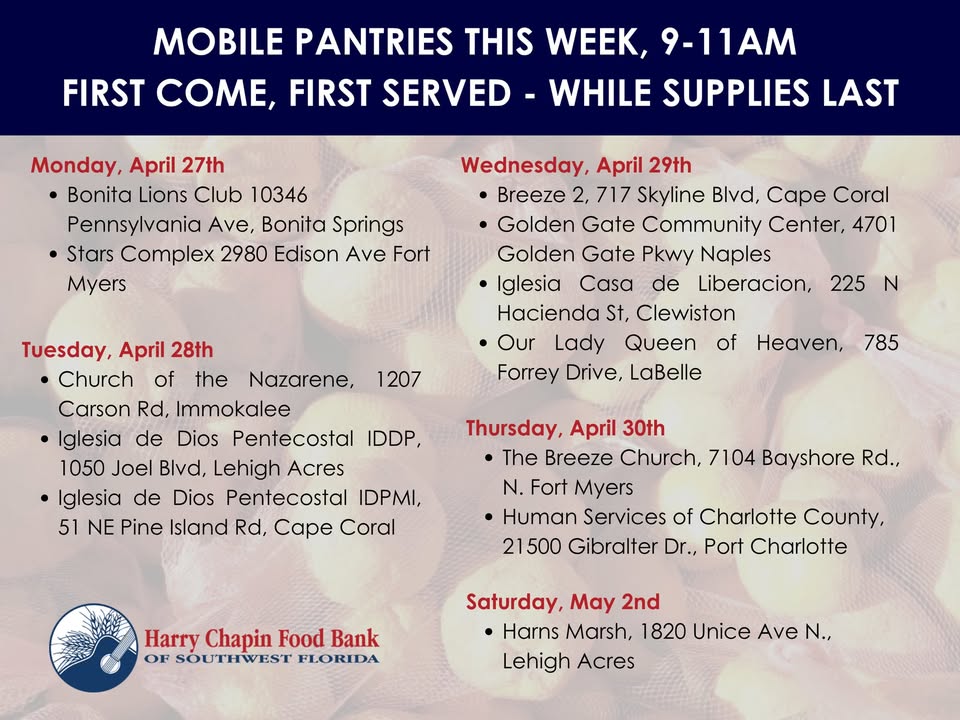 MOBILE PANTRIES THIS WEEK, 9-11AM
FIRST COME, FIRST SERVED - WHILE SUPPLIES LAST

Monday, April 27th
• Bonita Lions Club 10346 Pennsylvania Ave, Bonita Springs
• Stars Complex 2980 Edison Ave Fort Myers

Tuesday, April 28th
• Church of the Nazarene, 1207 Carson Rd, Immokalee
• Iglesia de Dios Pentecostal IDDP, 1050 Joel Blvd, Lehigh Acres
• Iglesia de Dios Pentecostal IDPMI, 51 NE Pine Island Rd, Cape Coral

Harry Chapin Food Bank
OF SOUTHWEST FLORIDA

Wednesday, April 29th
• Breeze 2, 717 Skyline Blvd, Cape Coral
• Golden Gate Community Center, 4701 Golden Gate Pkwy Naples
• Iglesia Casa de Liberacion, 225 N Hacienda St, Clewiston
• Our Lady Queen of Heaven, 785 Forrey Drive, LaBelle

Thursday, April 30th
• The Breeze Church, 7104 Bayshore Rd., N. Fort Myers
• Human Services of Charlotte County, 21500 Gibralter Dr., Port Charlotte

Saturday, May 2nd
• Harns Marsh, 1820 Unice Ave N., Lehigh Acres